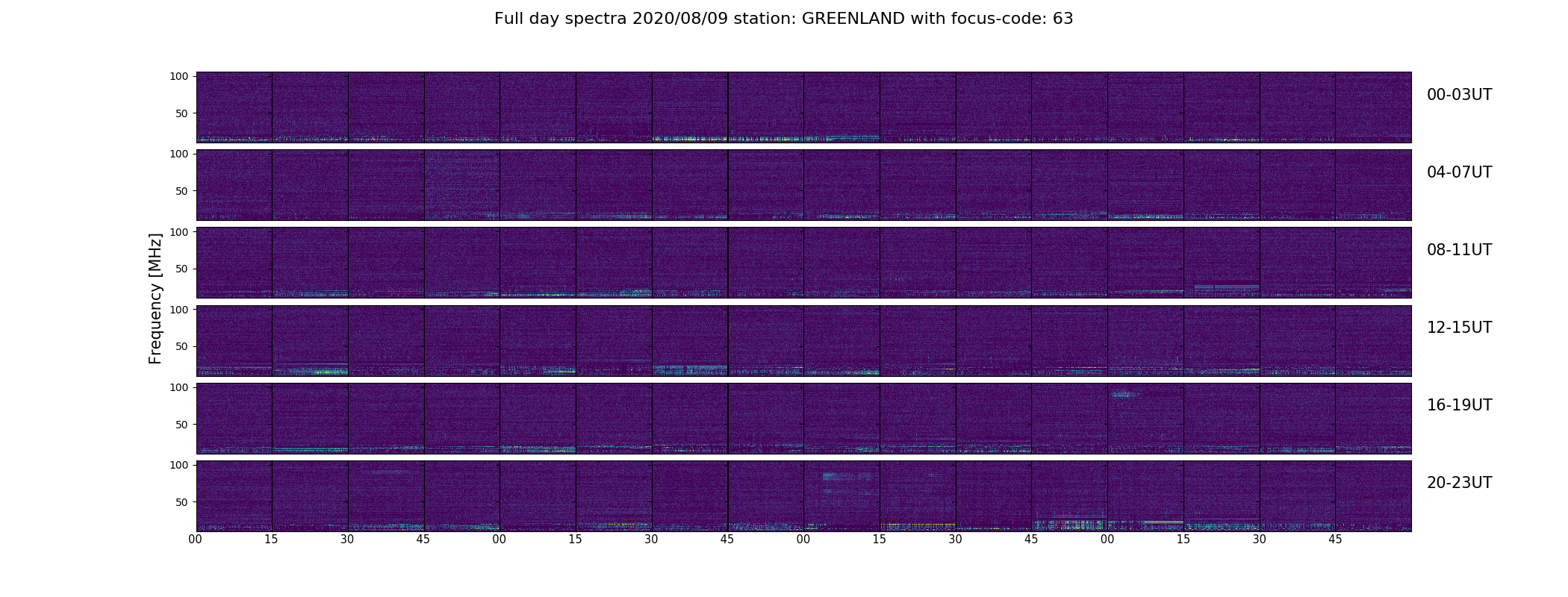 Full day spectra 2020/08/09 station: GREENLAND with focus-code: 63

Frequency [MHz]

100
50
00-03UT

100
50
04-07UT

100
50
08-11UT

100
50
12-15UT

100
50
16-19UT

100
50
20-23UT

00 15 30 45 00 15 30 45 00 15 30 45 00 15 30 45